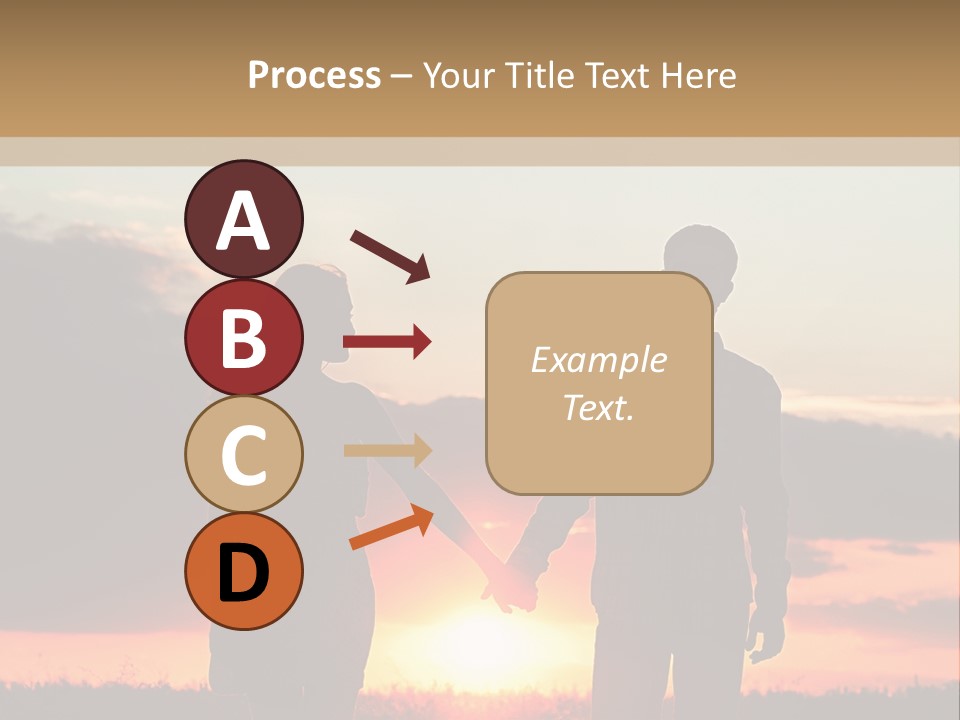 Process – Your Title Text Here

A

B

C

D

Example Text.